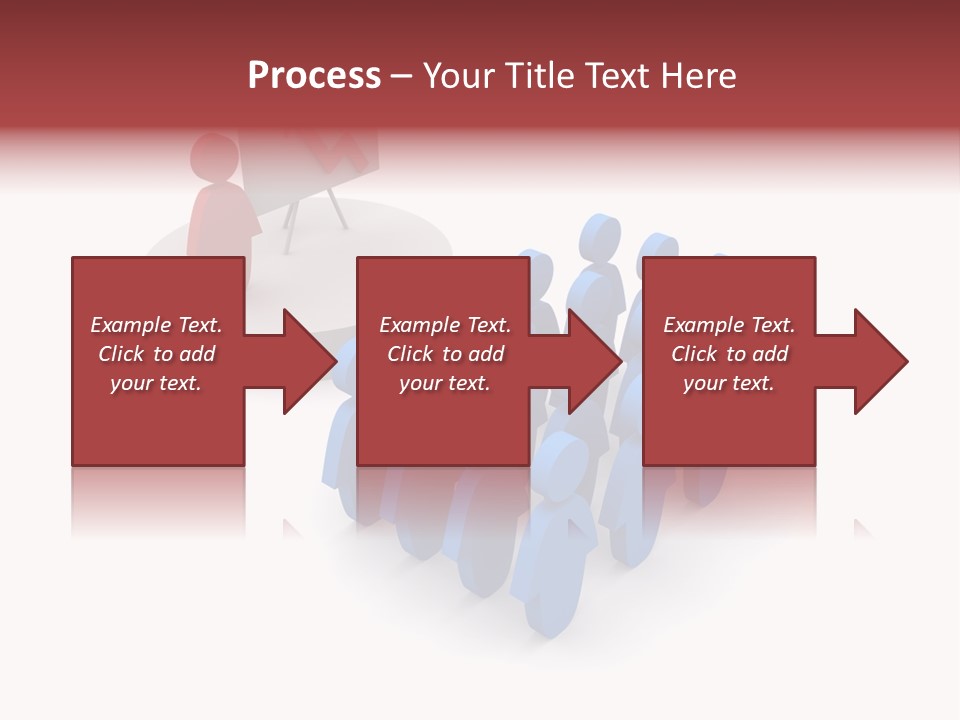 Process – Your Title Text Here

Example Text. Click to add your text.

Example Text. Click to add your text.

Example Text. Click to add your text.